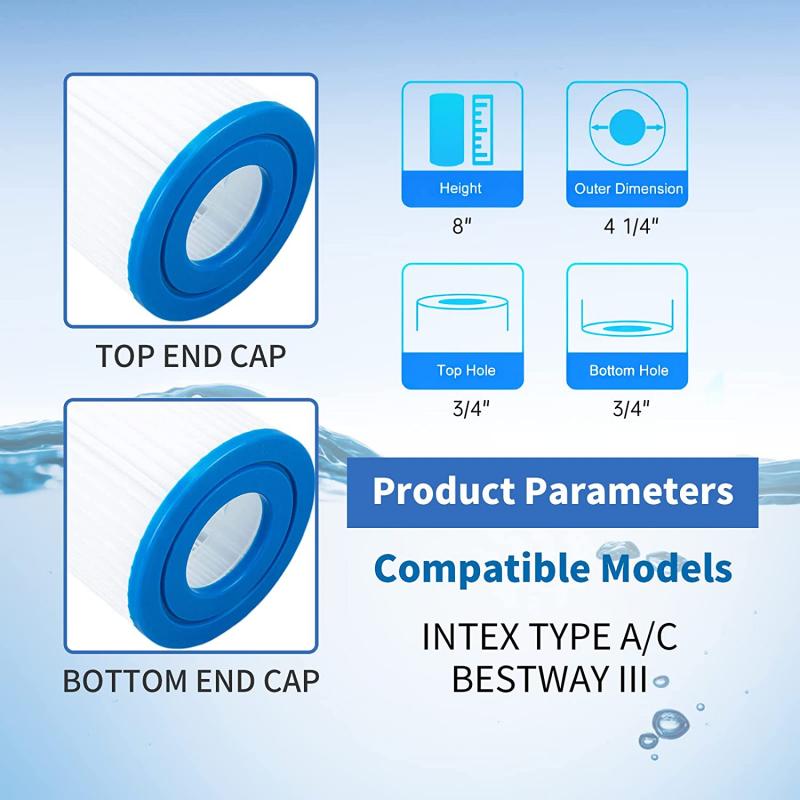 TOP END CAP

BOTTOM END CAP

Height
8"

Outer Dimension
4 1/4"

Top Hole
3/4"

Bottom Hole
3/4"

Product Parameters

Compatible Models

INTEX TYPE A/C
BESTWAY III